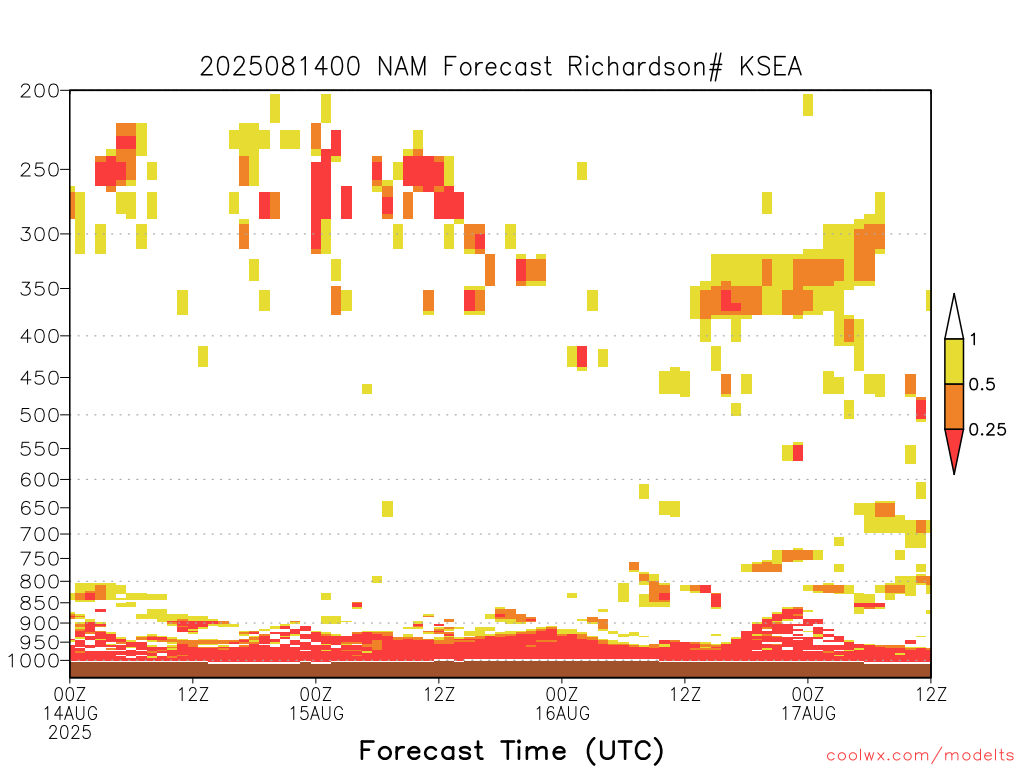 2025081400 NAM Forecast Richardson# KSEA

200
250
300
350
400
450
500
550
600
650
700
750
800
850
900
950
1000

1
0.5
0.25

00Z 14AUG 2025
12Z
00Z 15AUG
12Z
00Z 16AUG
12Z
00Z 17AUG
12Z

Forecast Time (UTC)

coolwx.com/modelts